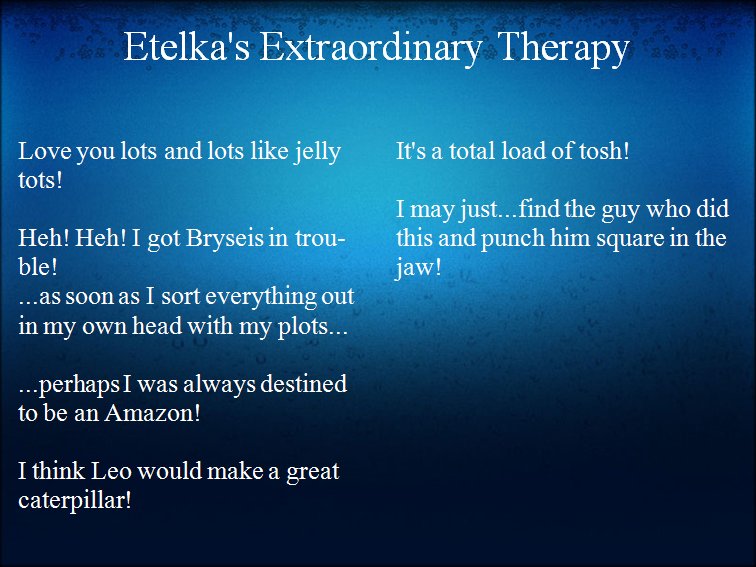 Etelka's Extraordinary Therapy

Love you lots and lots like jelly tots!

Heh! Heh! I got Bryseis in trouble!
...as soon as I sort everything out in my own head with my plots...

...perhaps I was always destined to be an Amazon!

I think Leo would make a great caterpillar!

It's a total load of tosh!

I may just...find the guy who did this and punch him square in the jaw!